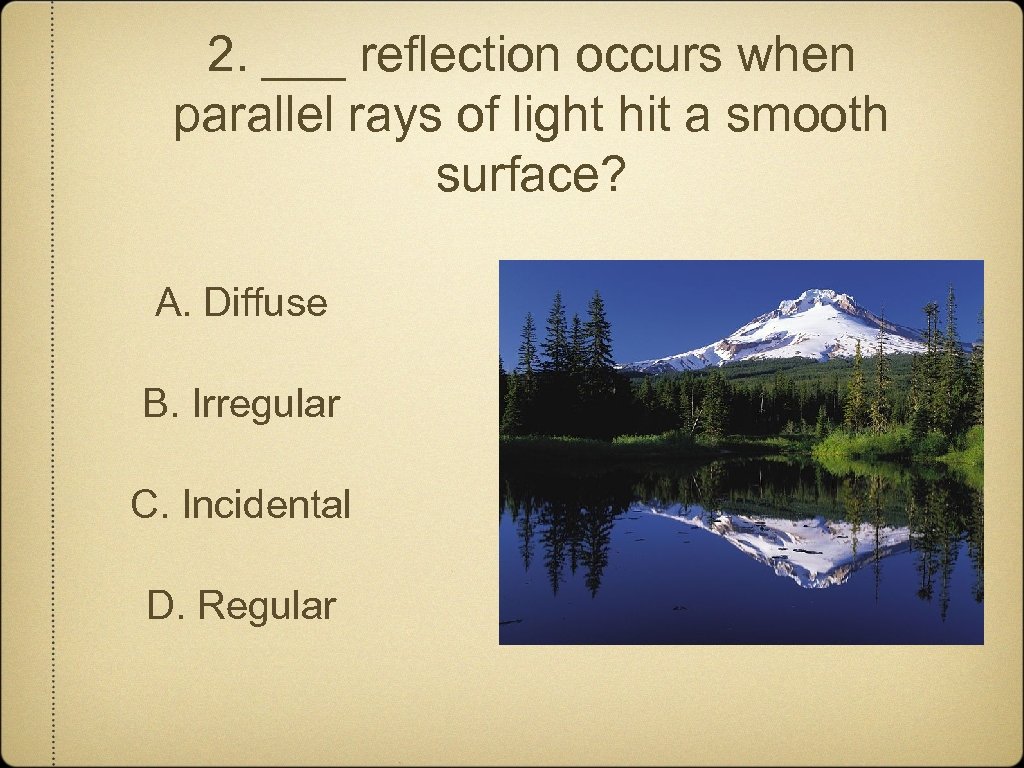 2. ___ reflection occurs when parallel rays of light hit a smooth surface?

A. Diffuse

B. Irregular

C. Incidental

D. Regular